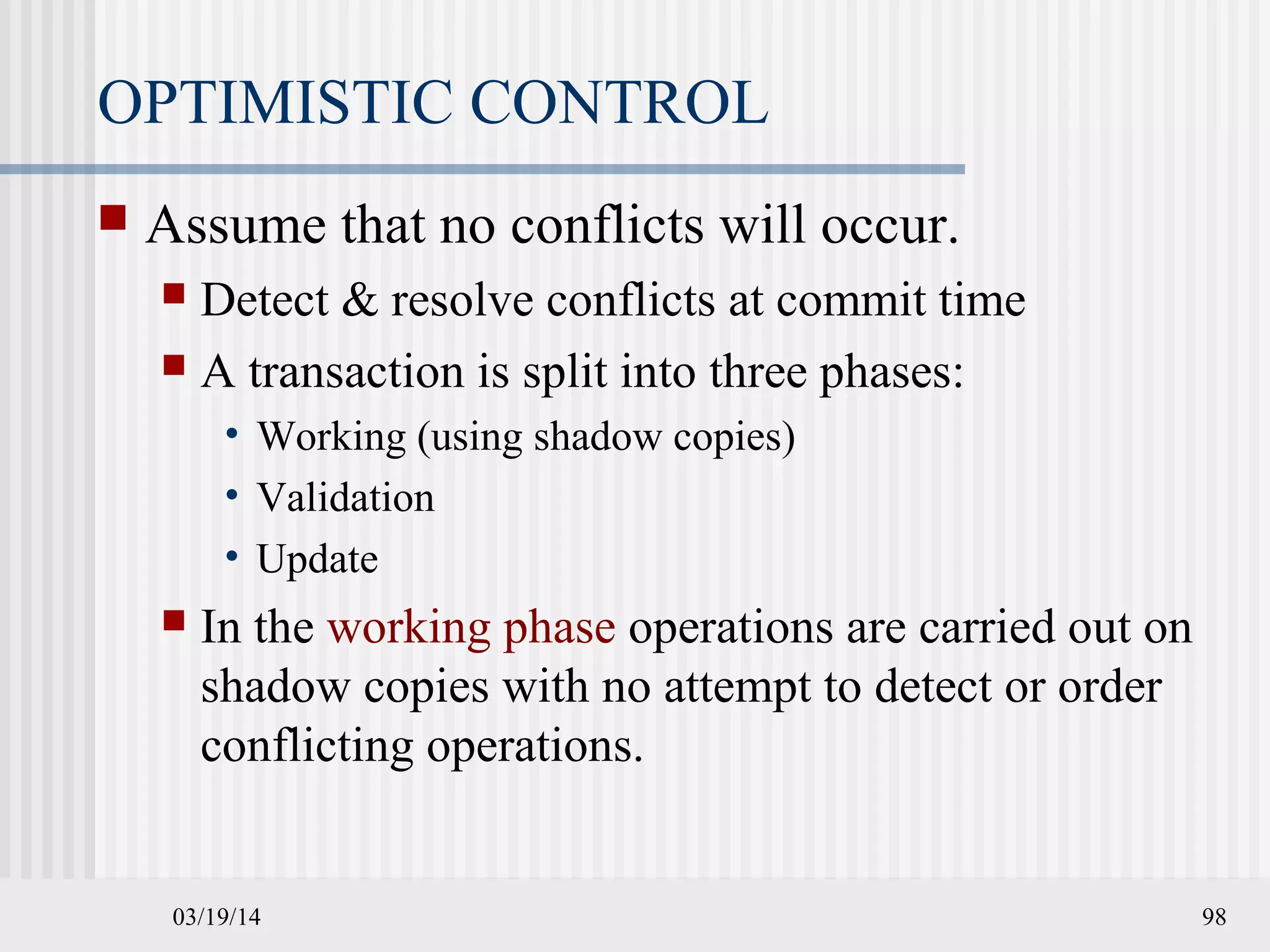 OPTIMISTIC CONTROL

Assume that no conflicts will occur.

Detect & resolve conflicts at commit time

A transaction is split into three phases:

• Working (using shadow copies)
• Validation
• Update

In the working phase operations are carried out on shadow copies with no attempt to detect or order conflicting operations.

03/19/14

98